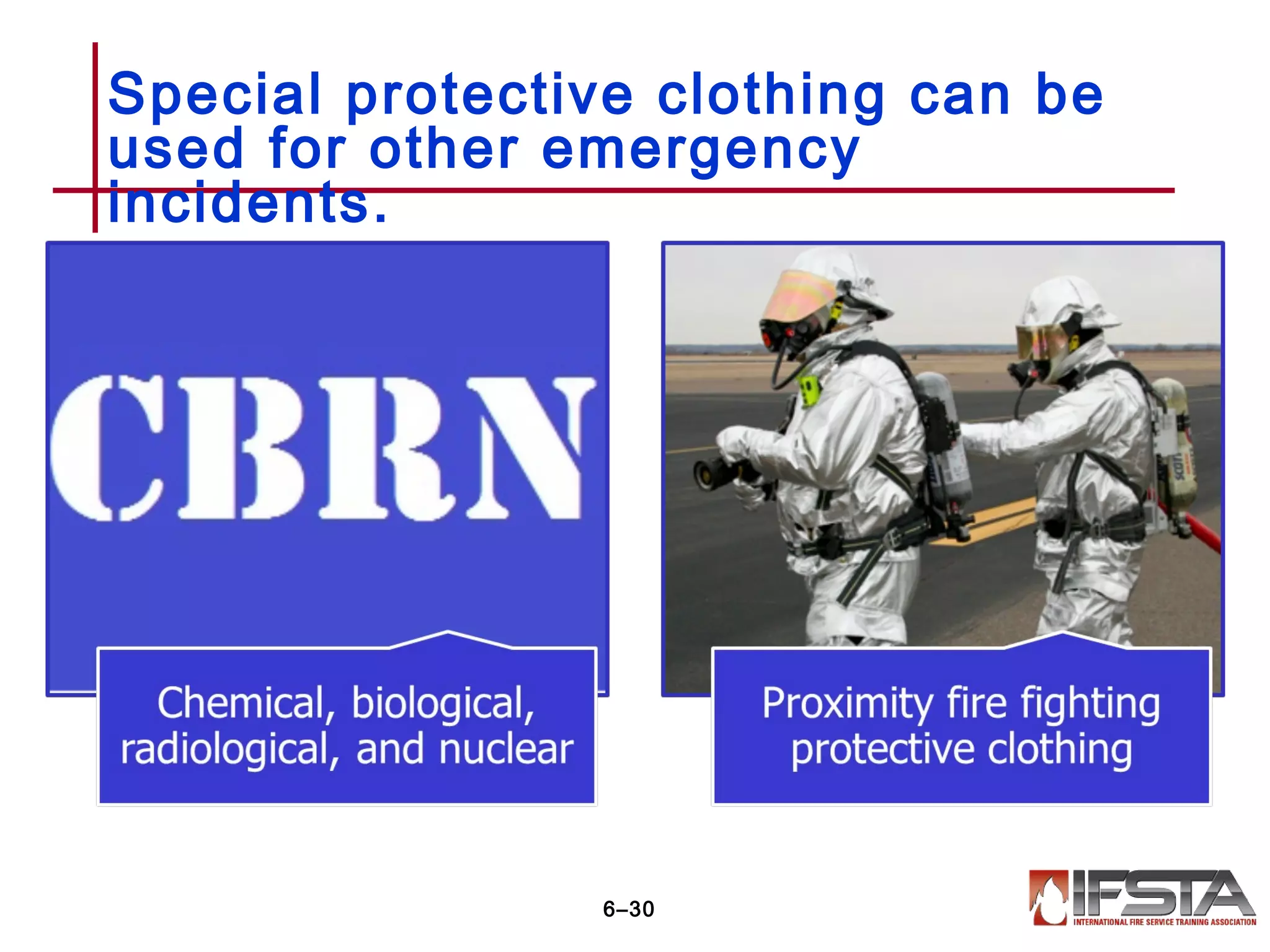 Special protective clothing can be used for other emergency incidents.

CBRN

Chemical, biological, radiological, and nuclear

SCOTT

Proximity fire fighting protective clothing

6–30

IFSTA
INTERNATIONAL FIRE SERVICE TRAINING ASSOCIATION